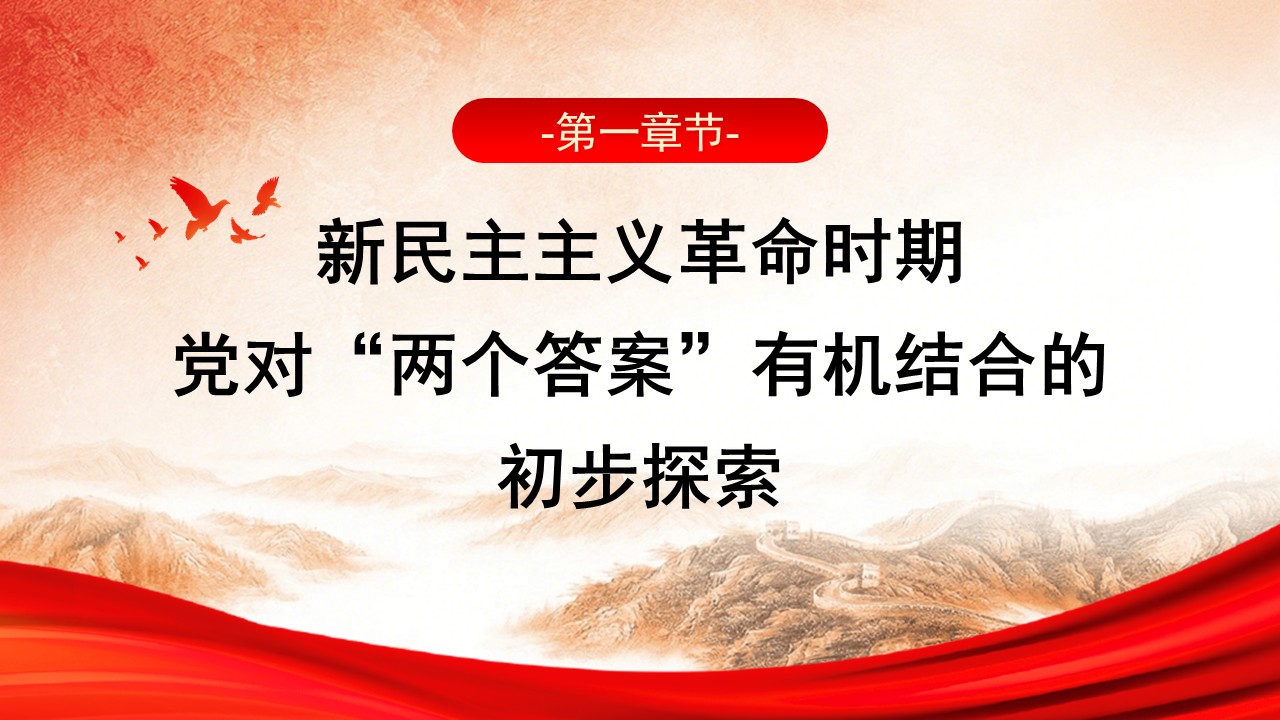 -第一章节-

新民主主义革命时期
党对“两个答案”有机结合的
初步探索